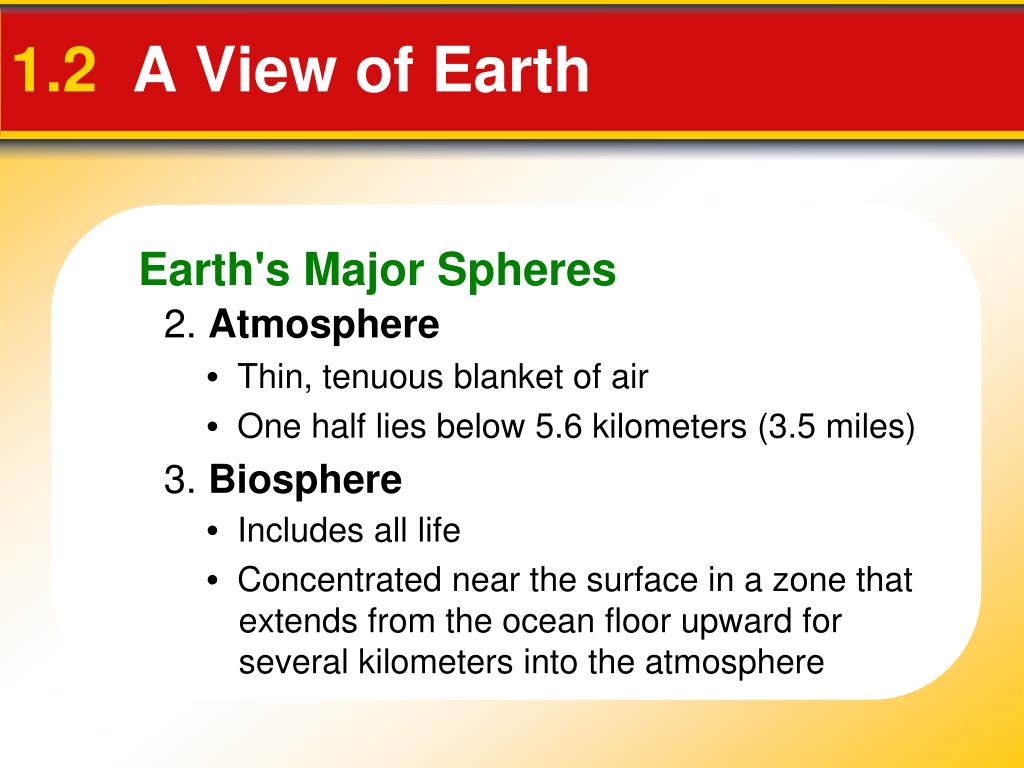 1.2 A View of Earth

Earth's Major Spheres

2. Atmosphere

• Thin, tenuous blanket of air

• One half lies below 5.6 kilometers (3.5 miles)

3. Biosphere

• Includes all life

• Concentrated near the surface in a zone that extends from the ocean floor upward for several kilometers into the atmosphere